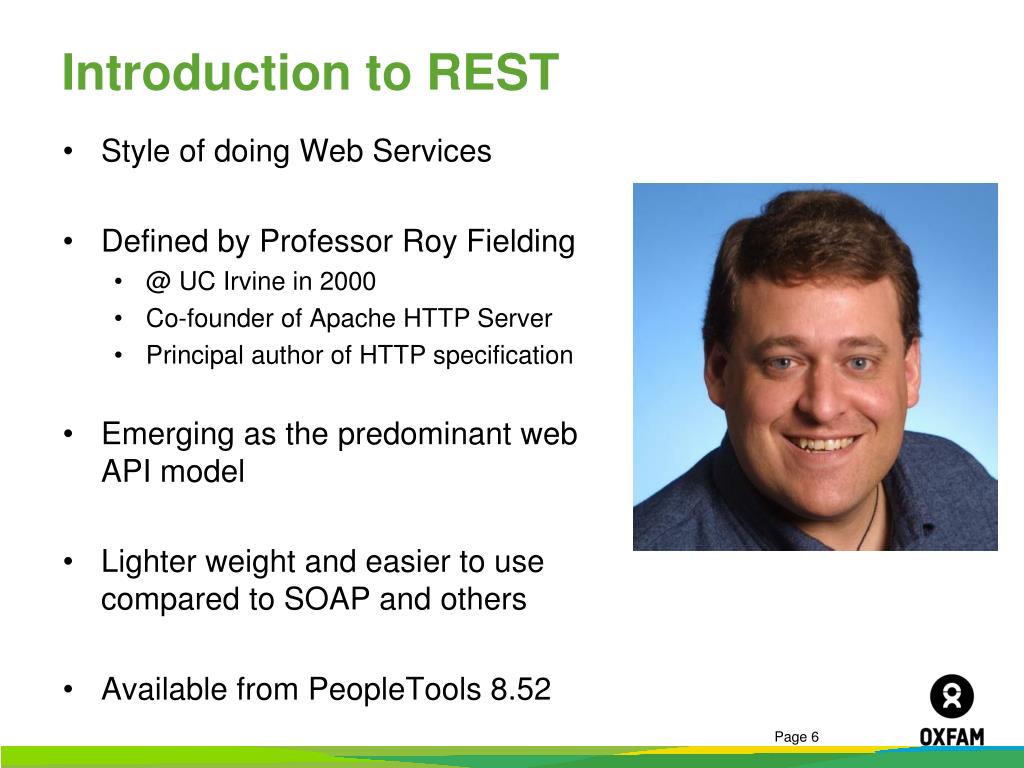 Introduction to REST

• Style of doing Web Services

• Defined by Professor Roy Fielding
  • @ UC Irvine in 2000
  • Co-founder of Apache HTTP Server
  • Principal author of HTTP specification

• Emerging as the predominant web API model

• Lighter weight and easier to use compared to SOAP and others

• Available from PeopleTools 8.52

Page 6

OXFAM